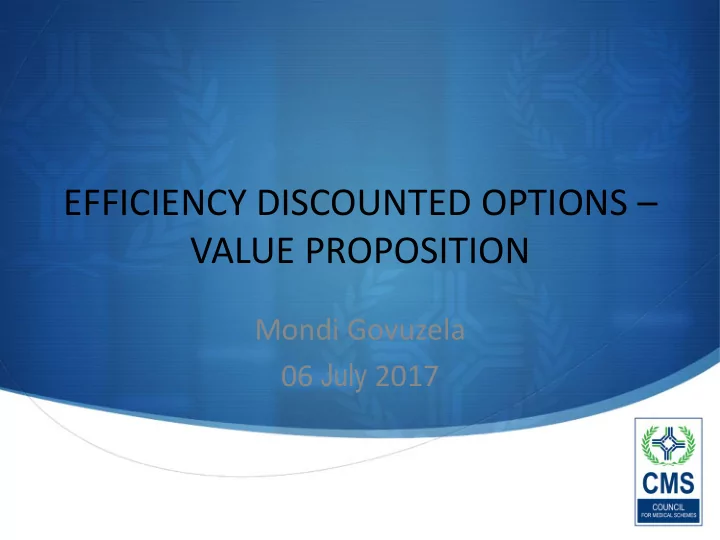 EFFICIENCY DISCOUNTED OPTIONS – VALUE PROPOSITION

Mondi Govuzela
06 July 2017

CMS
COUNCIL FOR MEDICAL SCHEMES